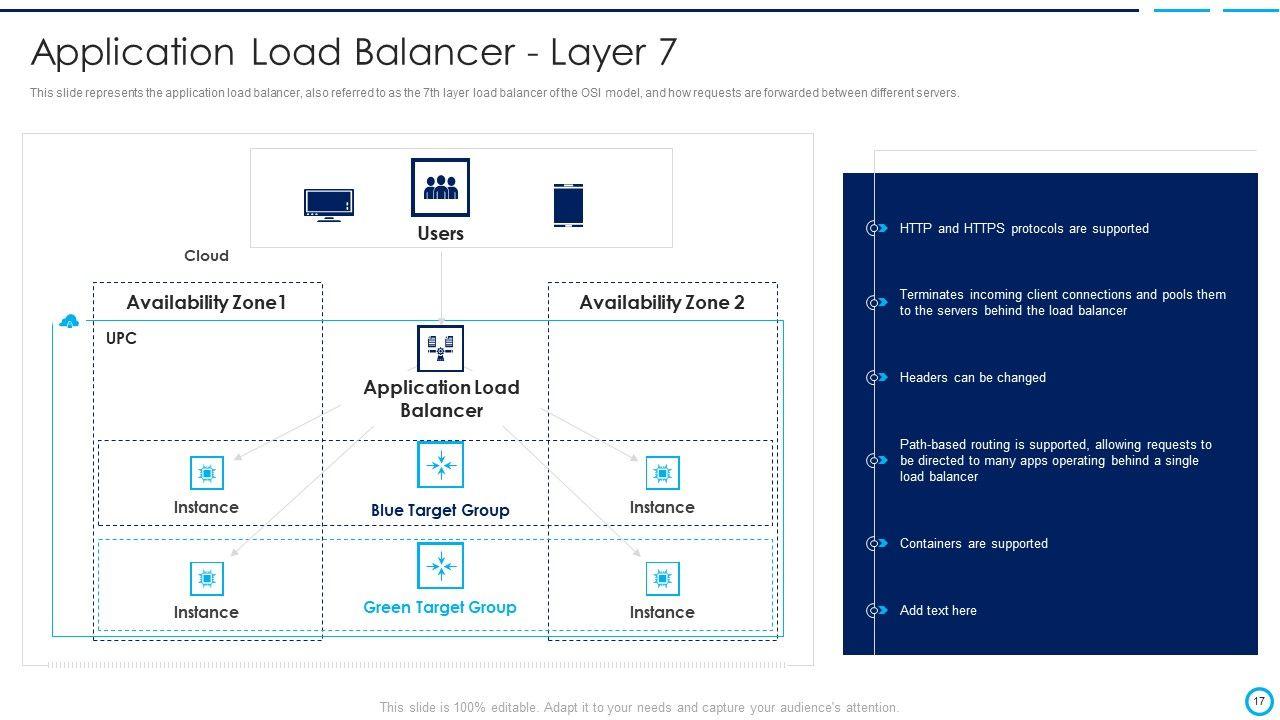 Application Load Balancer - Layer 7

This slide represents the application load balancer, also referred to as the 7th layer load balancer of the OSI model, and how requests are forwarded between different servers.

Users

Cloud

Availability Zone1

Availability Zone 2

UPC

Application Load Balancer

Instance

Blue Target Group

Instance

Instance

Green Target Group

Instance

HTTP and HTTPS protocols are supported

Terminates incoming client connections and pools them to the servers behind the load balancer

Headers can be changed

Path-based routing is supported, allowing requests to be directed to many apps operating behind a single load balancer

Containers are supported

Add text here

This slide is 100% editable. Adapt it to your needs and capture your audience's attention.

17